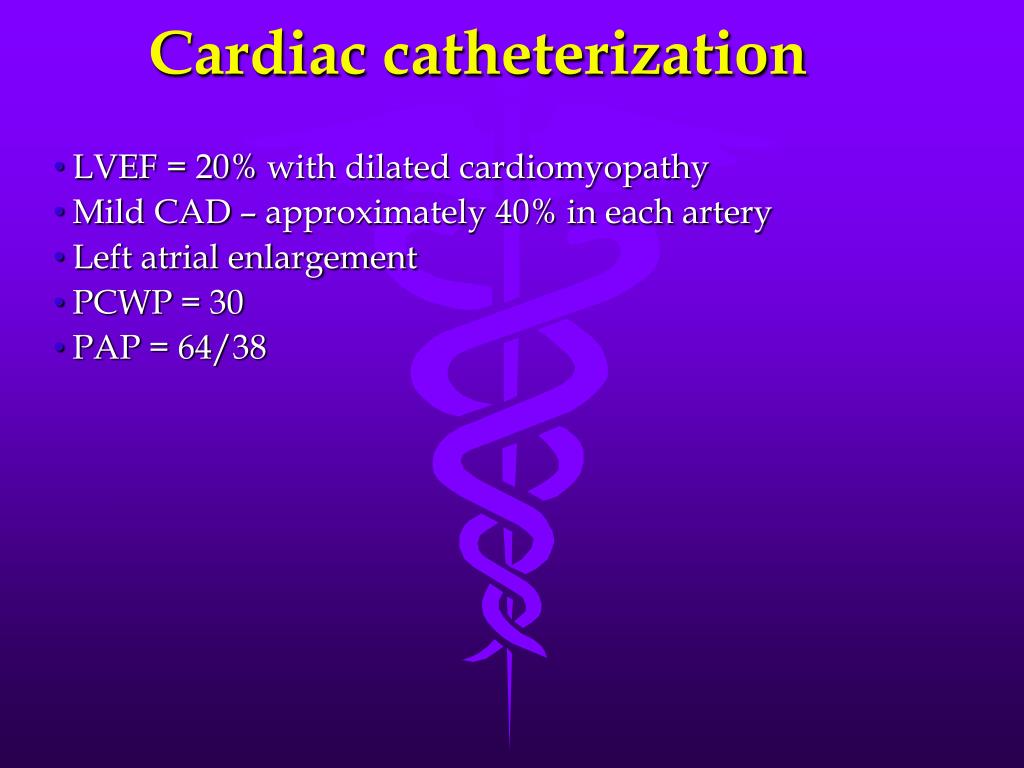 Cardiac catheterization

• LVEF = 20% with dilated cardiomyopathy
• Mild CAD – approximately 40% in each artery
• Left atrial enlargement
• PCWP = 30
• PAP = 64/38